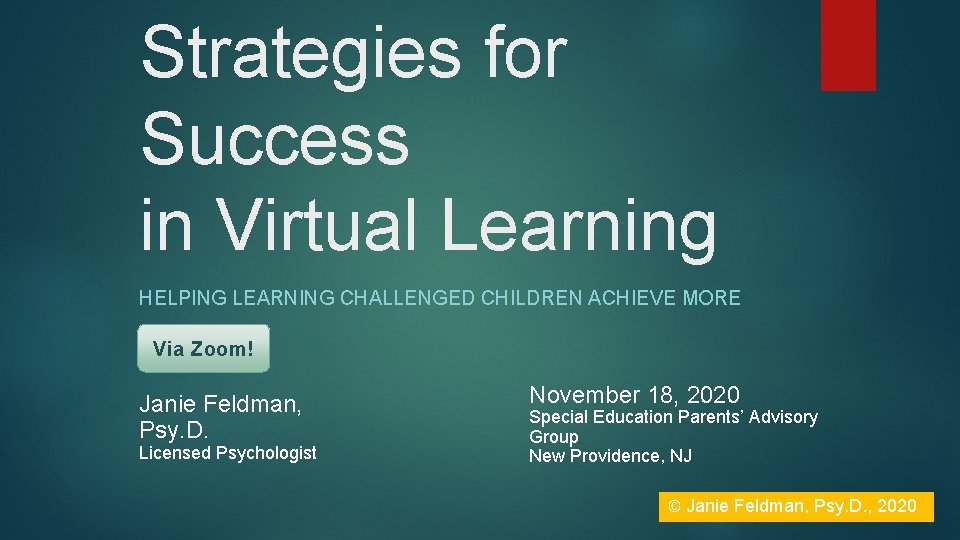 Strategies for Success in Virtual Learning

HELPING LEARNING CHALLENGED CHILDREN ACHIEVE MORE

Via Zoom!

Janie Feldman, Psy.D.
Licensed Psychologist

November 18, 2020
Special Education Parents' Advisory Group
New Providence, NJ

© Janie Feldman, Psy.D., 2020